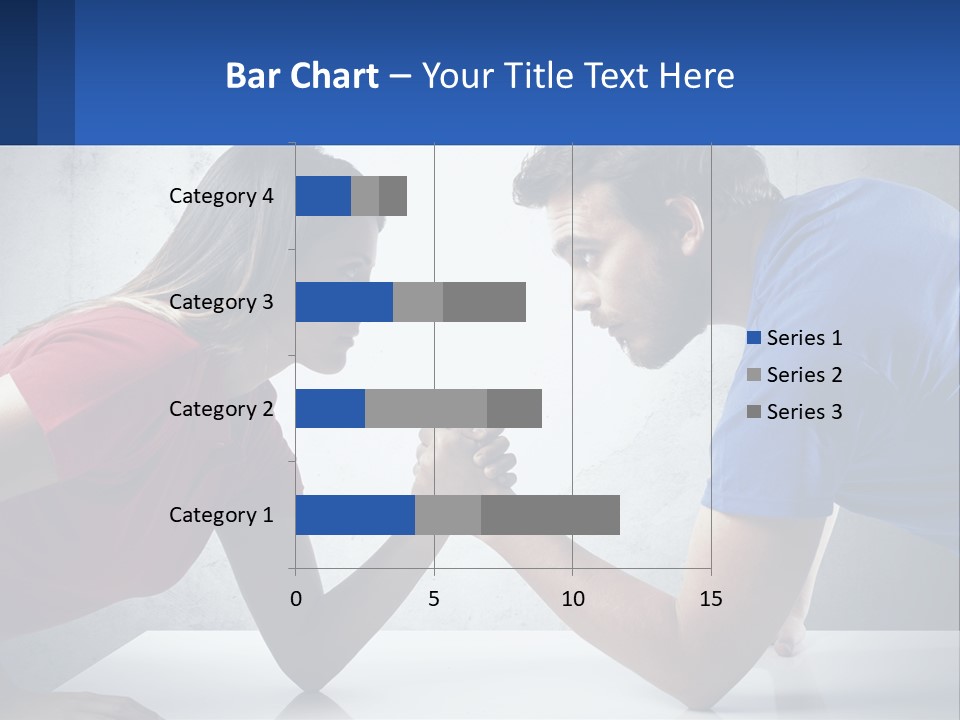 Bar Chart – Your Title Text Here

Category 4
Category 3
Category 2
Category 1

0
5
10
15

Series 1
Series 2
Series 3